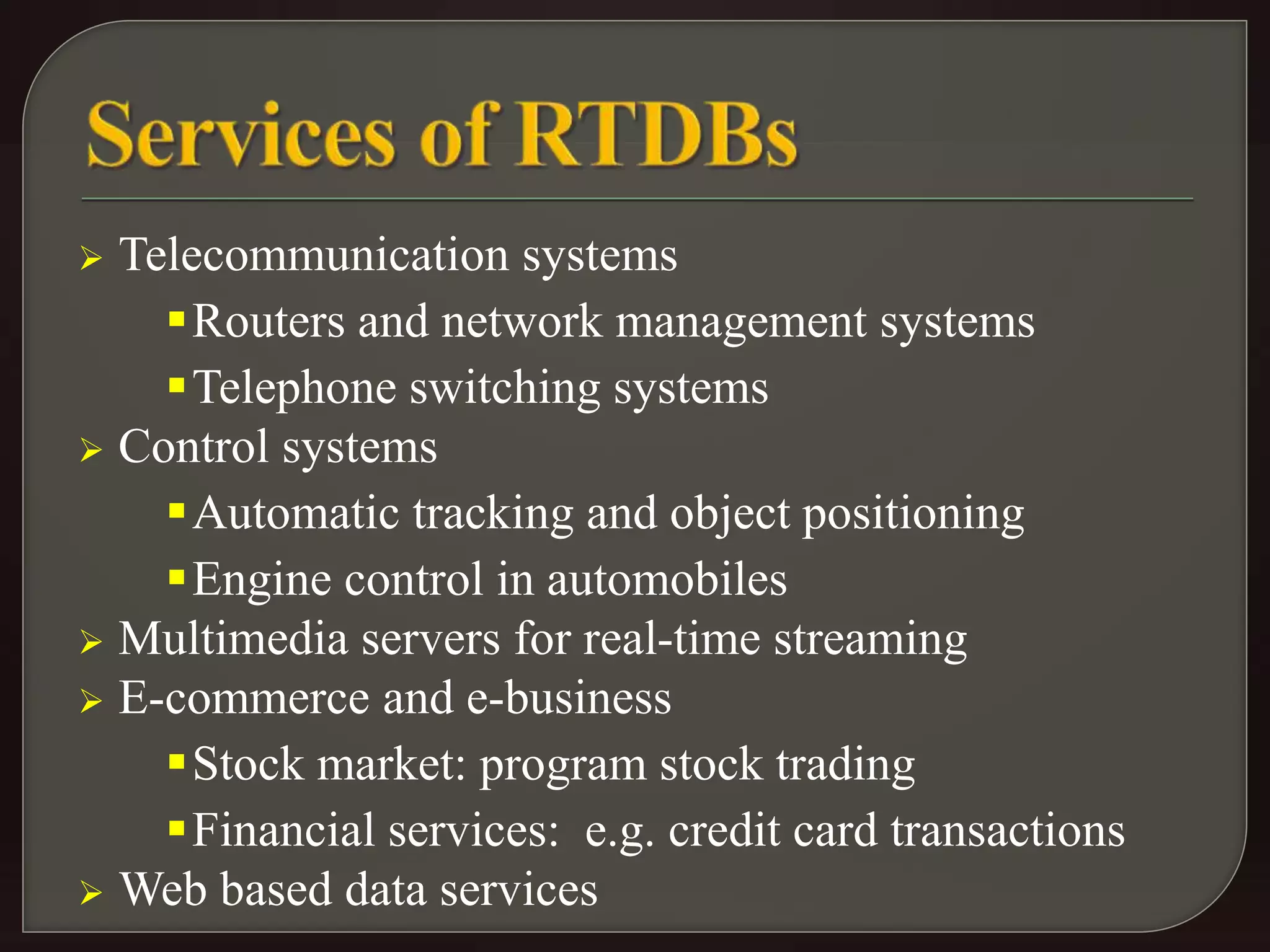 Services of RTDBs

➢ Telecommunication systems
▪ Routers and network management systems
▪ Telephone switching systems
➢ Control systems
▪ Automatic tracking and object positioning
▪ Engine control in automobiles
➢ Multimedia servers for real-time streaming
➢ E-commerce and e-business
▪ Stock market: program stock trading
▪ Financial services: e.g. credit card transactions
➢ Web based data services